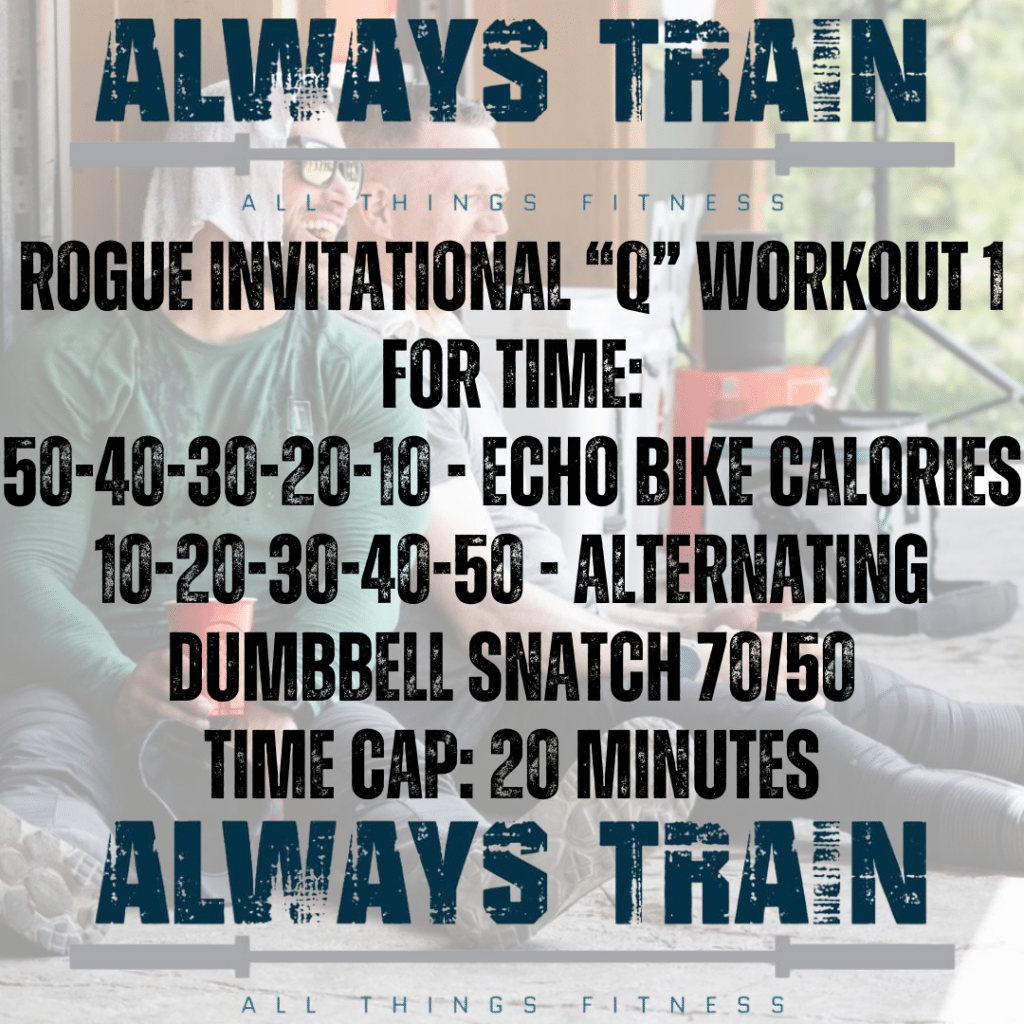 ALWAYS TRAIN
ALL THINGS FITNESS

ROGUE INVITATIONAL “Q” WORKOUT 1
FOR TIME:
50-40-30-20-10 - ECHO BIKE CALORIES
10-20-30-40-50 - ALTERNATING DUMBBELL SNATCH 70/50
TIME CAP: 20 MINUTES

ALWAYS TRAIN
ALL THINGS FITNESS